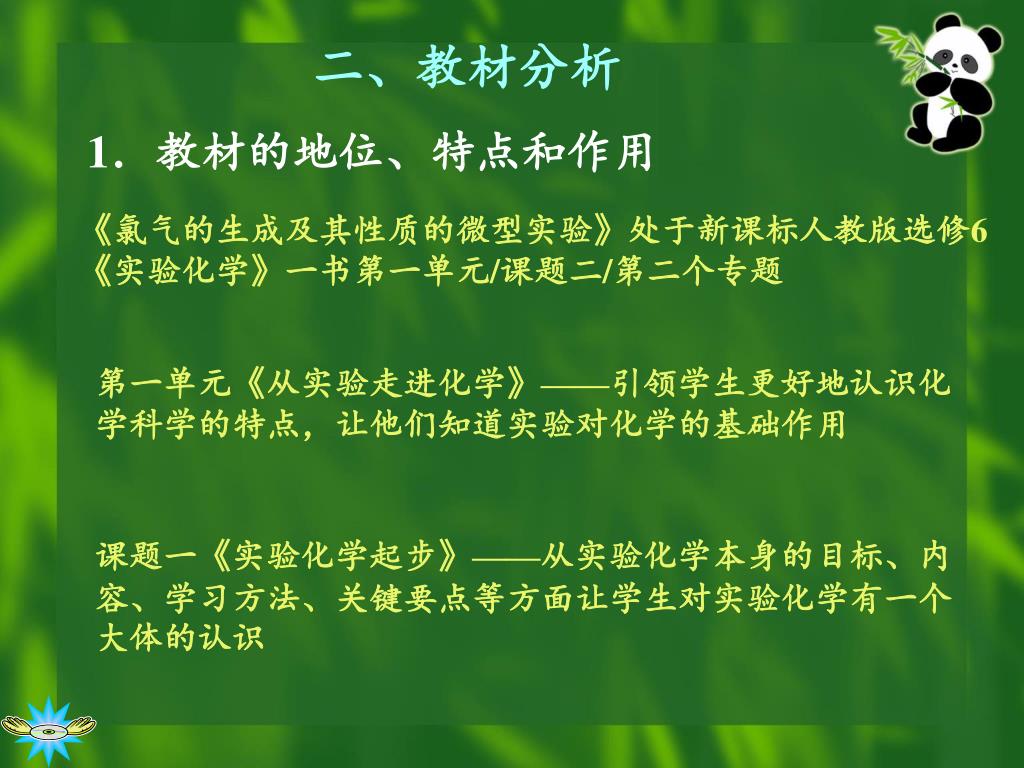 二、教材分析

1. 教材的地位、特点和作用

《氯气的生成及其性质的微型实验》处于新课标人教版选修6《实验化学》一书第一单元/课题二/第二个专题

第一单元《从实验走进化学》——引领学生更好地认识化学科学的特点，让他们知道实验对化学的基础作用

课题一《实验化学起步》——从实验化学本身的目标、内容、学习方法、关键要点等方面让学生对实验化学有一个大体的认识